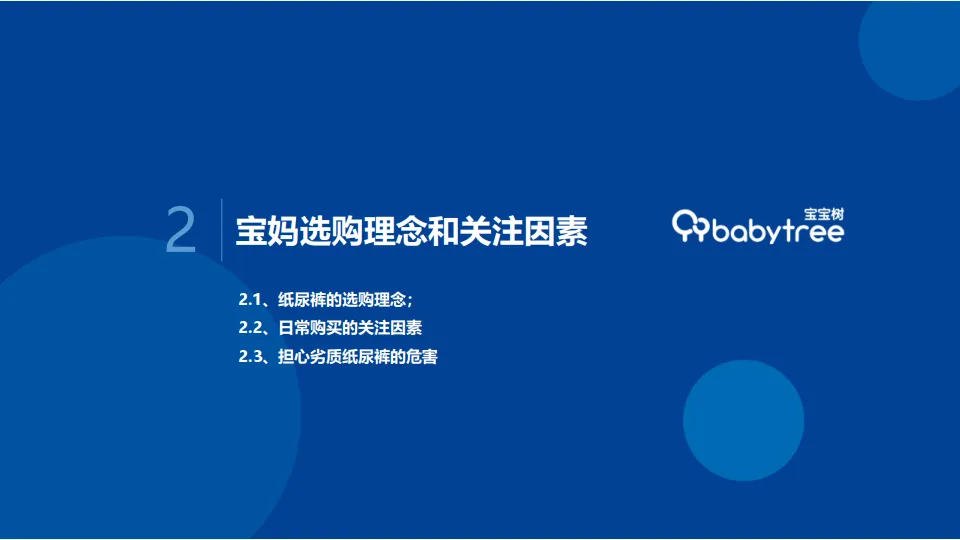 2 宝妈选购理念和关注因素

宝宝树 babytree

2.1、纸尿裤的选购理念；
2.2、日常购买的关注因素
2.3、担心劣质纸尿裤的危害